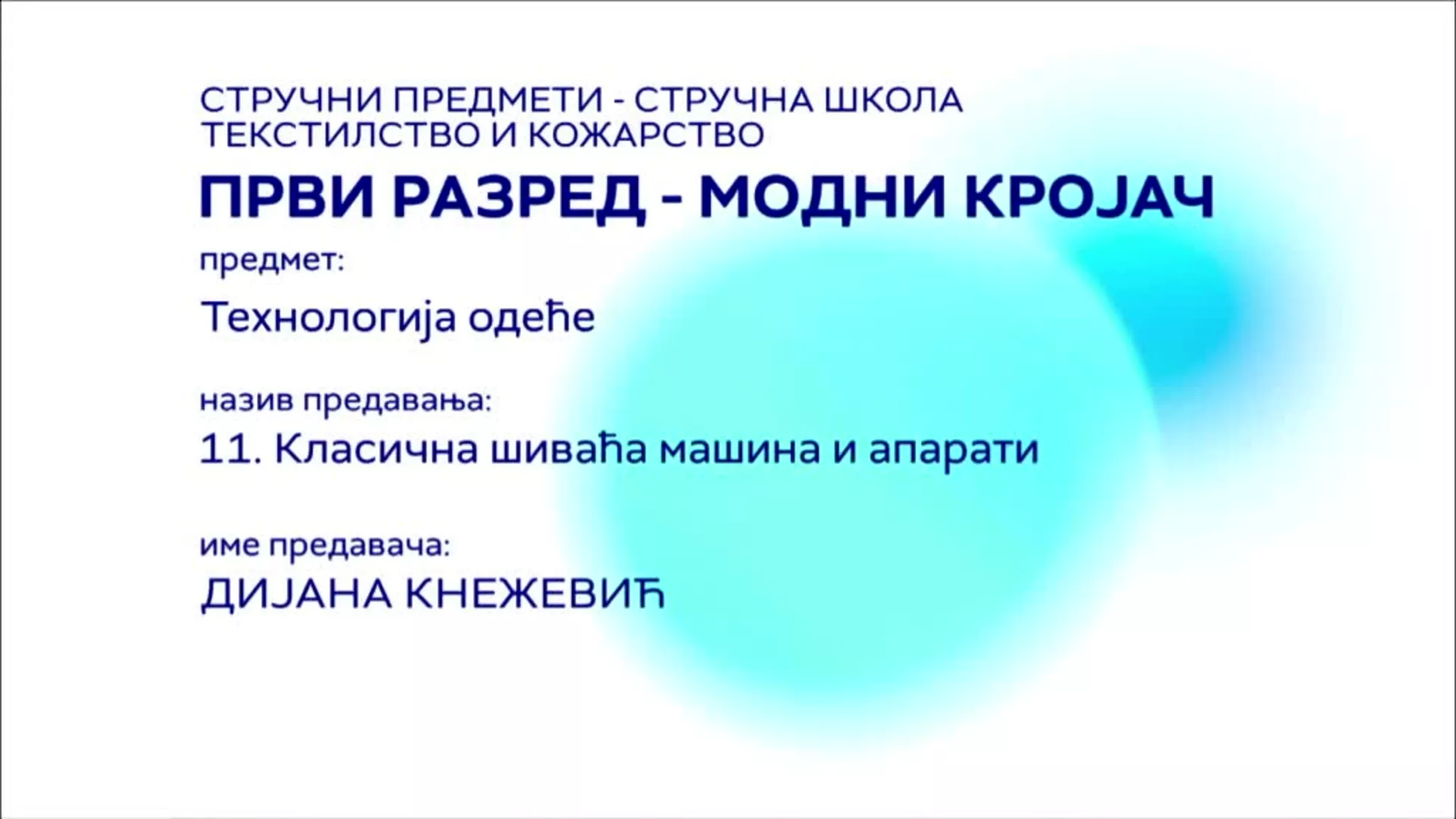 СТРУЧНИ ПРЕДМЕТИ - СТРУЧНА ШКОЛА
ТЕКСТИЛСТВО И КОЖАРСТВО

ПРВИ РАЗРЕД - МОДНИ КРОЈАЧ

предмет:

Технологија одеће

назив предавања:

11. Класична шиваћа машина и апарати

име предавача:

ДИЈАНА КНЕЖЕВИЋ